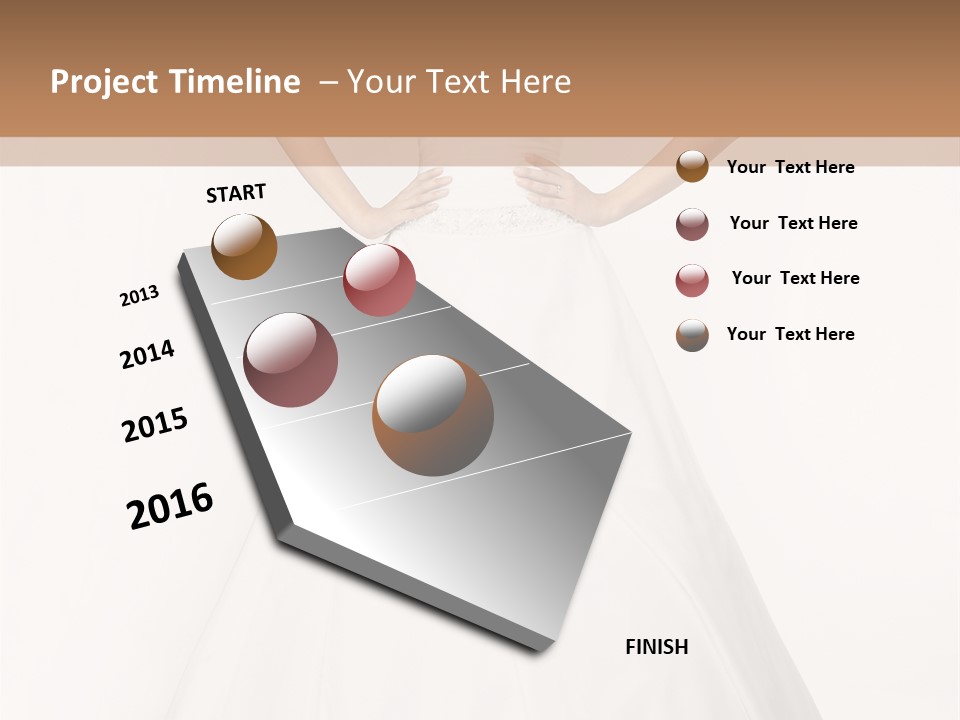 Project Timeline – Your Text Here

START

2013

2014

2015

2016

FINISH

Your Text Here

Your Text Here

Your Text Here

Your Text Here